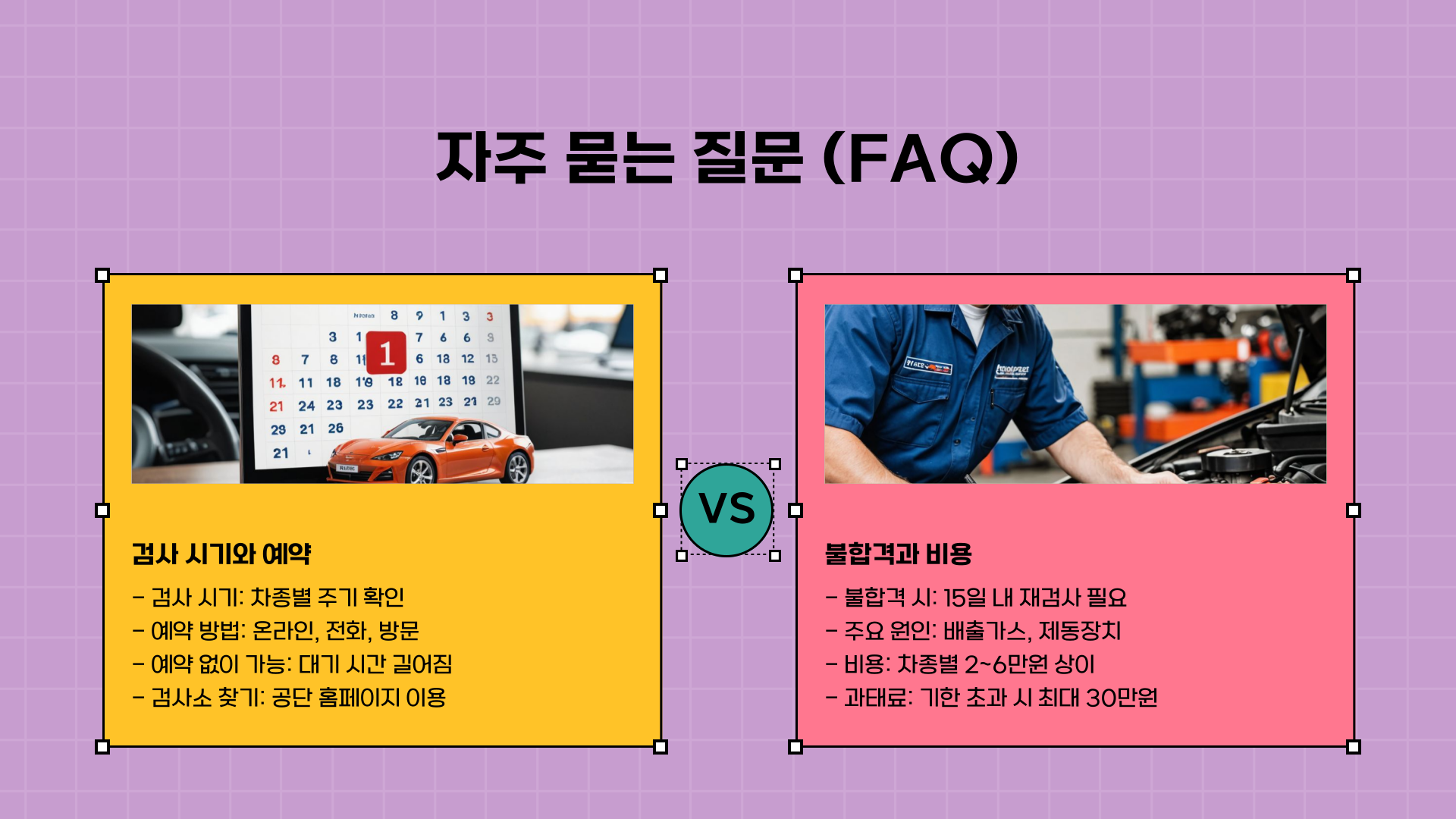 자주 묻는 질문 (FAQ)

검사 시기와 예약

- 검사 시기: 차종별 주기 확인
- 예약 방법: 온라인, 전화, 방문
- 예약 없이 가능: 대기 시간 길어짐
- 검사소 찾기: 공단 홈페이지 이용

VS

불합격과 비용

- 불합격 시: 15일 내 재검사 필요
- 주요 원인: 배출가스, 제동장치
- 비용: 차종별 2~6만원 상이
- 과태료: 기한 초과 시 최대 30만원